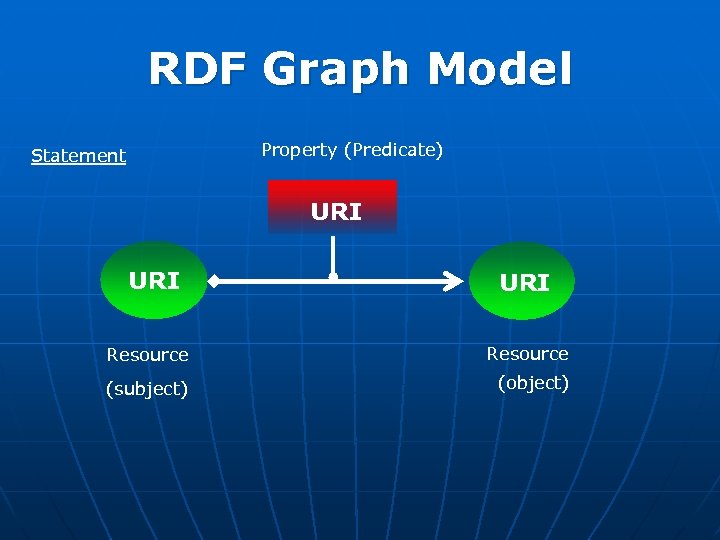 RDF Graph Model

Statement

Property (Predicate)

URI

URI

URI

Resource
(subject)

Resource
(object)